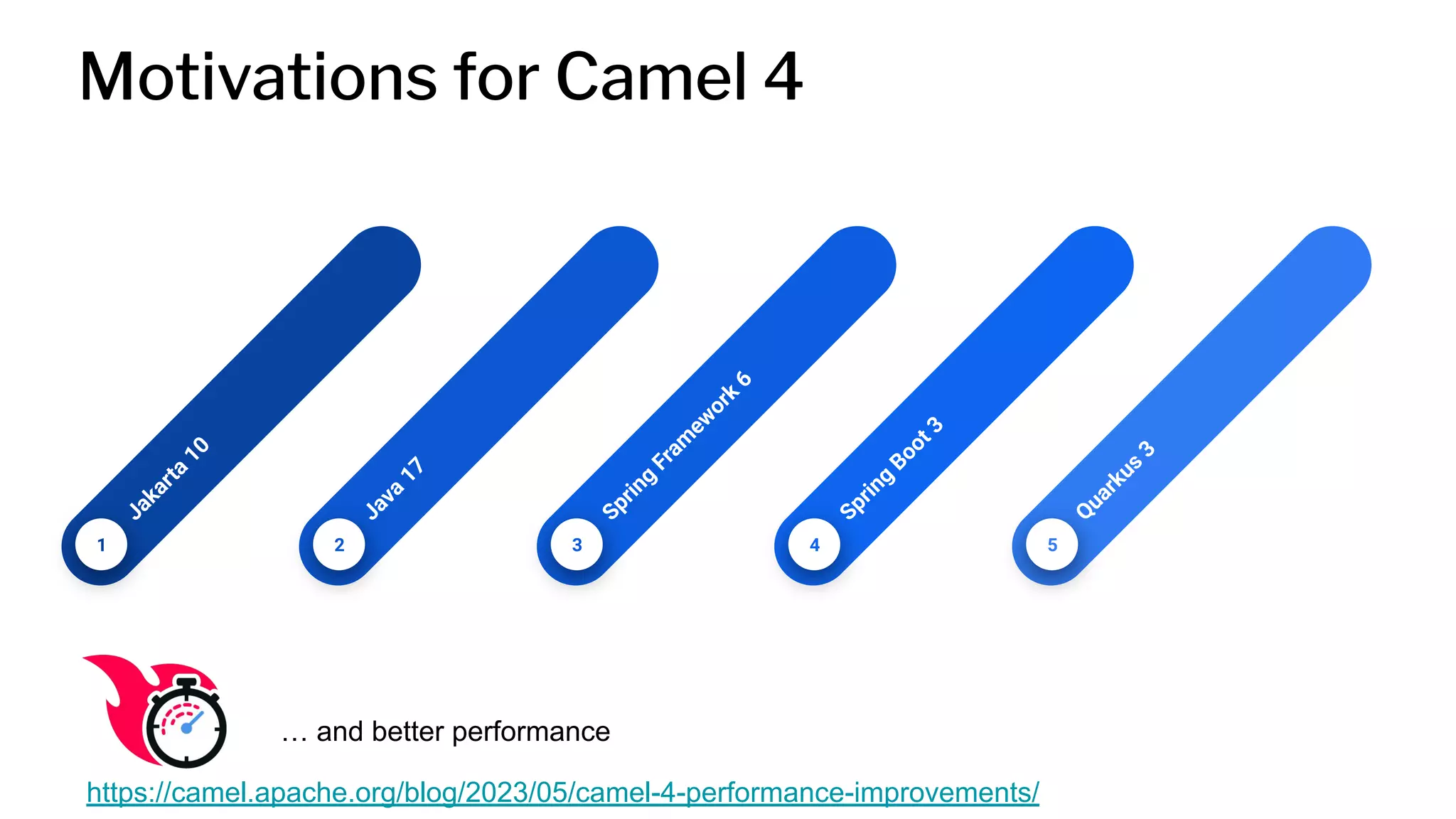 Motivations for Camel 4

1 Jakarta 10

2 Java 17

3 Spring Framework 6

4 Spring Boot 3

5 Quarkus 3

… and better performance

https://camel.apache.org/blog/2023/05/camel-4-performance-improvements/